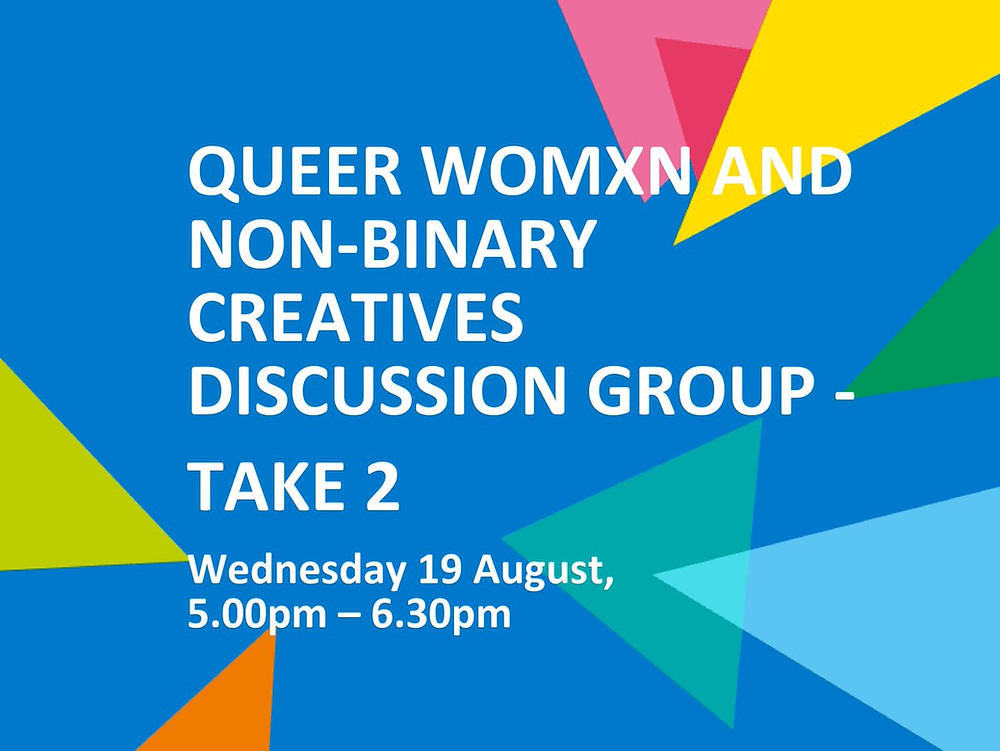 QUEER WOMXN AND NON-BINARY CREATIVES DISCUSSION GROUP - TAKE 2

Wednesday 19 August, 5.00pm – 6.30pm